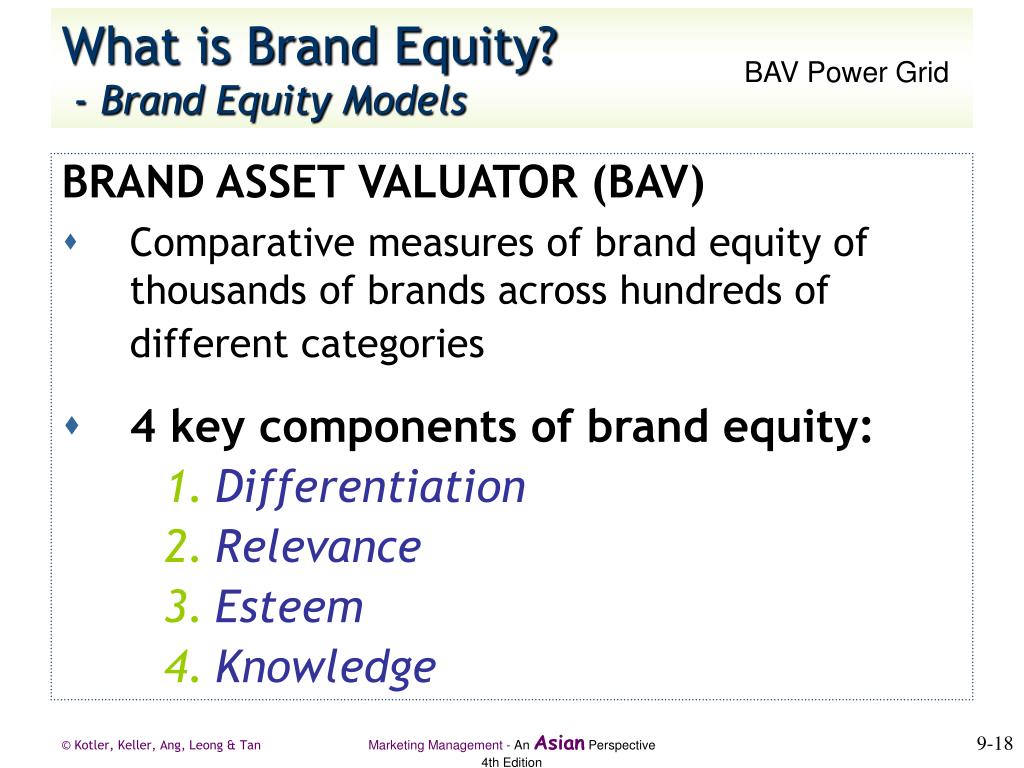 What is Brand Equity?
- Brand Equity Models

BAV Power Grid

BRAND ASSET VALUATOR (BAV)

♦ Comparative measures of brand equity of thousands of brands across hundreds of different categories

♦ 4 key components of brand equity:
1. Differentiation
2. Relevance
3. Esteem
4. Knowledge

© Kotler, Keller, Ang, Leong & Tan

Marketing Management - An Asian Perspective
4th Edition

9-18